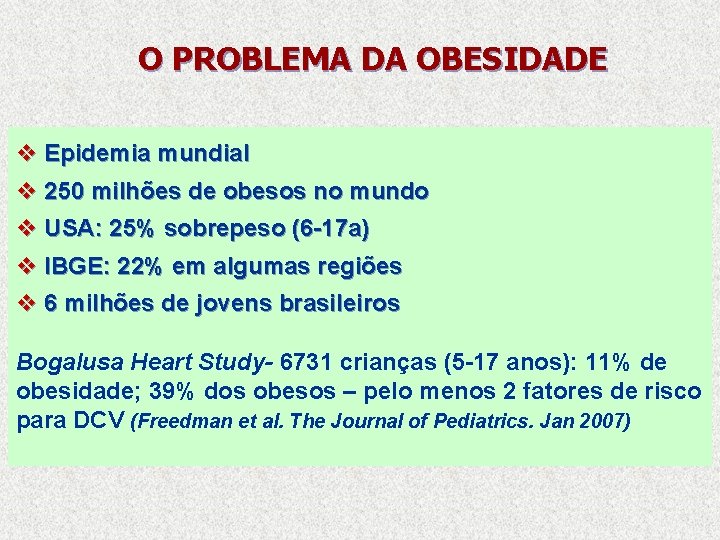 O PROBLEMA DA OBESIDADE

❖ Epidemia mundial
❖ 250 milhões de obesos no mundo
❖ USA: 25% sobrepeso (6-17a)
❖ IBGE: 22% em algumas regiões
❖ 6 milhões de jovens brasileiros

Bogalusa Heart Study- 6731 crianças (5-17 anos): 11% de obesidade; 39% dos obesos – pelo menos 2 fatores de risco para DCV (Freedman et al. The Journal of Pediatrics. Jan 2007)